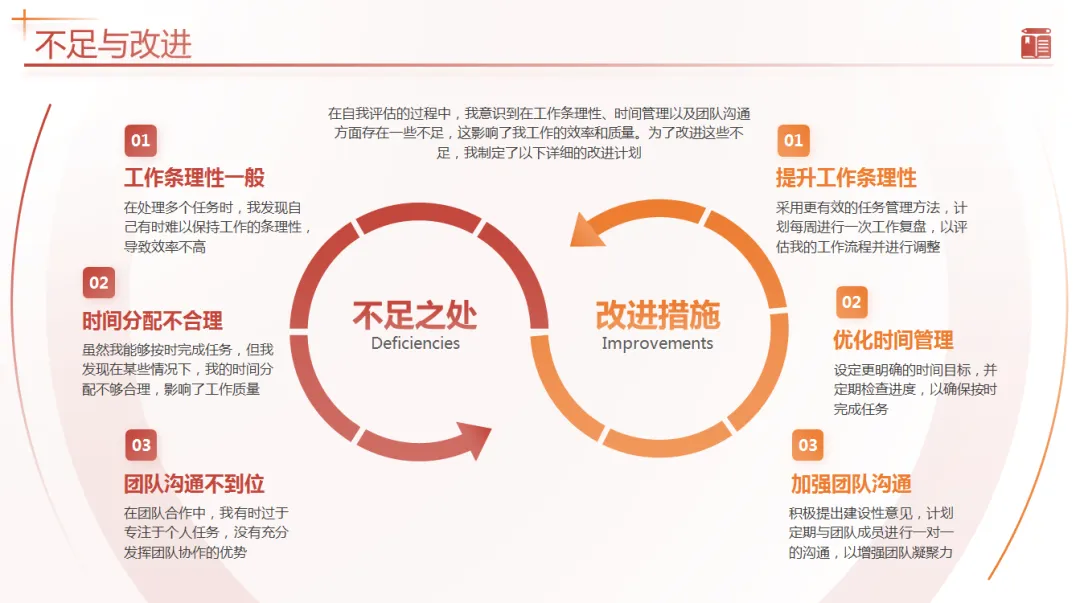 不足与改进

在自我评估的过程中，我意识到在工作条理性、时间管理以及团队沟通方面存在一些不足，这影响了我工作的效率和质量。为了改进这些不足，我制定了以下详细的改进计划

01
工作条理性一般
在处理多个任务时，我发现自己有时难以保持工作的条理性，导致效率不高

02
时间分配不合理
虽然我能够按时完成任务，但我发现在某些情况下，我的时间分配不够合理，影响了工作质量

03
团队沟通不到位
在团队合作中，我有时过于专注于个人任务，没有充分发挥团队协作的优势

不足之处
Deficiencies

改进措施
Improvements

01
提升工作条理性
采用更有效的任务管理方法，计划每周进行一次工作复盘，以评估我的工作流程并进行调整

02
优化时间管理
设定更明确的时间目标，并定期检查进度，以确保按时完成任务

03
加强团队沟通
积极提出建设性意见，计划定期与团队成员进行一对一的沟通，以增强团队凝聚力